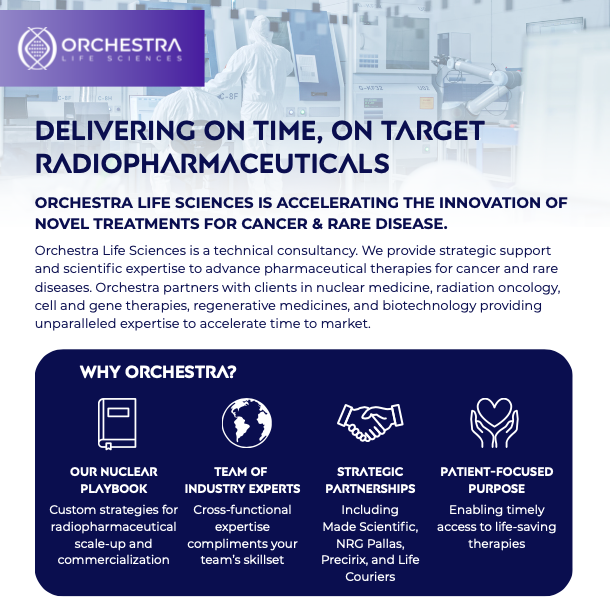 ORCHESTRA
LIFE SCIENCES

DELIVERING ON TIME, ON TARGET RADIOPHARMACEUTICALS

ORCHESTRA LIFE SCIENCES IS ACCELERATING THE INNOVATION OF NOVEL TREATMENTS FOR CANCER & RARE DISEASE.

Orchestra Life Sciences is a technical consultancy. We provide strategic support and scientific expertise to advance pharmaceutical therapies for cancer and rare diseases. Orchestra partners with clients in nuclear medicine, radiation oncology, cell and gene therapies, regenerative medicines, and biotechnology providing unparalleled expertise to accelerate time to market.

WHY ORCHESTRA?

OUR NUCLEAR PLAYBOOK
Custom strategies for radiopharmaceutical scale-up and commercialization

TEAM OF INDUSTRY EXPERTS
Cross-functional expertise compliments your team's skillset

STRATEGIC PARTNERSHIPS
Including Made Scientific, NRG Pallas, Precirix, and Life Couriers

PATIENT-FOCUSED PURPOSE
Enabling timely access to life-saving therapies